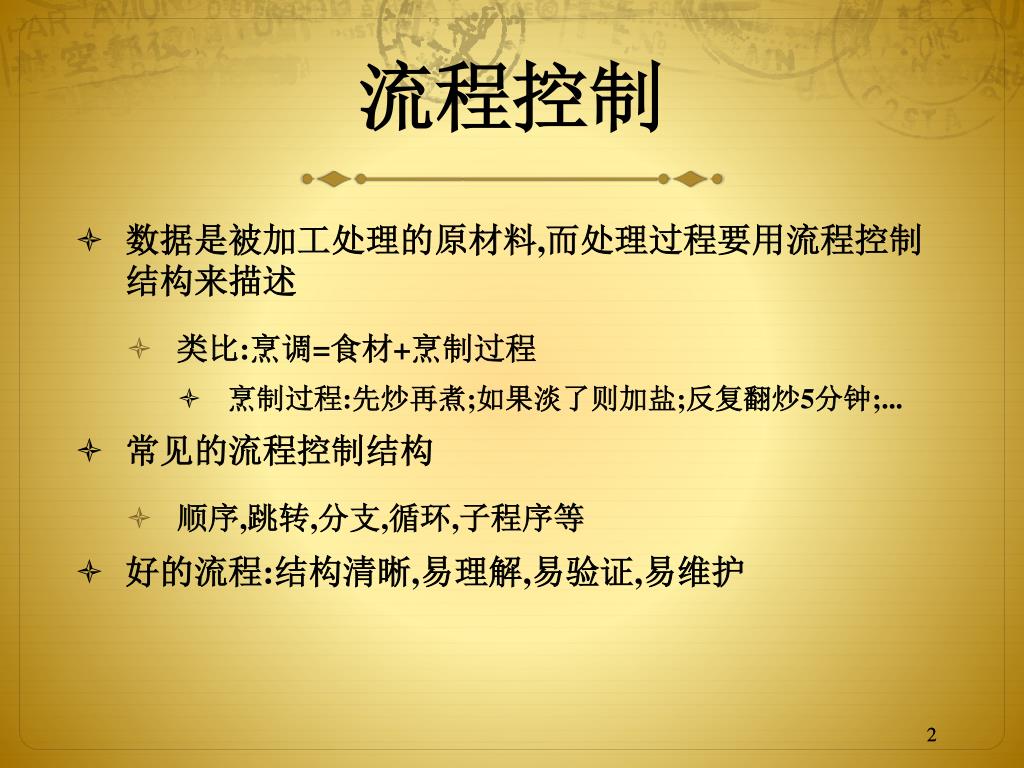 流程控制

数据是被加工处理的原材料,而处理过程要用流程控制结构来描述

类比:烹调=食材+烹制过程

烹制过程:先炒再煮;如果淡了则加盐;反复翻炒5分钟;...

常见的流程控制结构

顺序,跳转,分支,循环,子程序等

好的流程:结构清晰,易理解,易验证,易维护

2